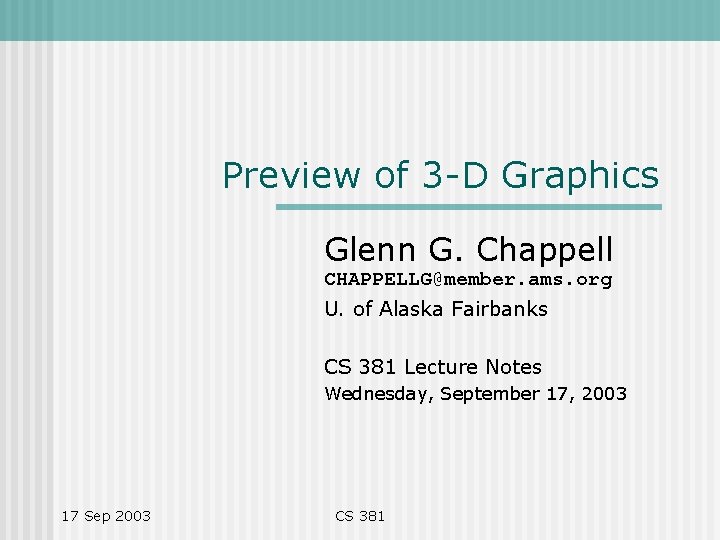 Preview of 3-D Graphics

Glenn G. Chappell
CHAPPELLG@member.ams.org
U. of Alaska Fairbanks

CS 381 Lecture Notes
Wednesday, September 17, 2003

17 Sep 2003

CS 381